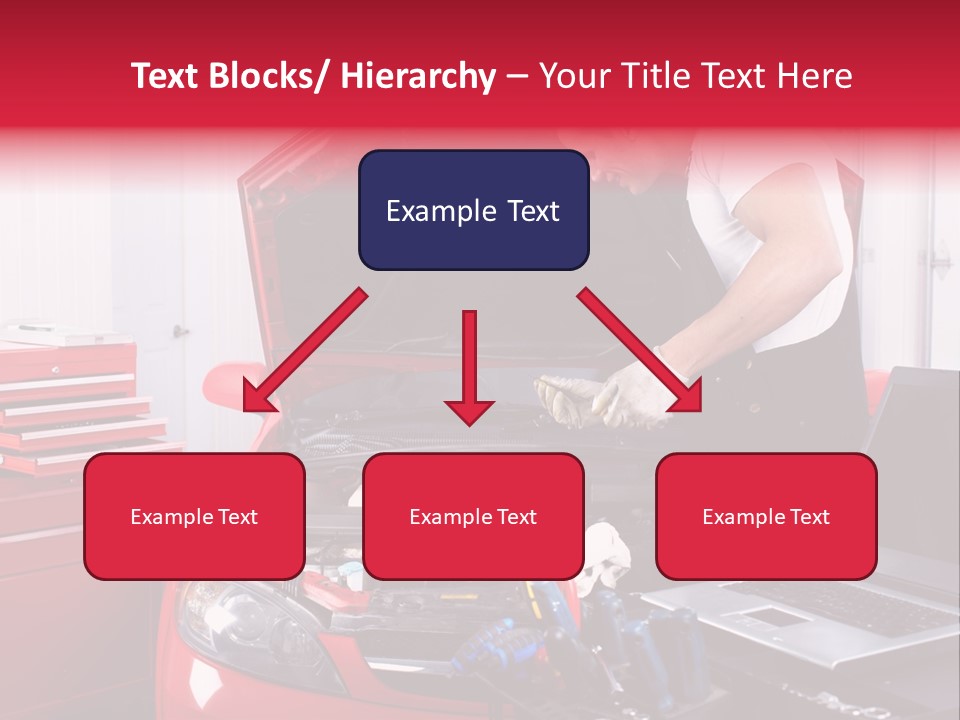 Text Blocks/ Hierarchy – Your Title Text Here

Example Text

Example Text

Example Text

Example Text